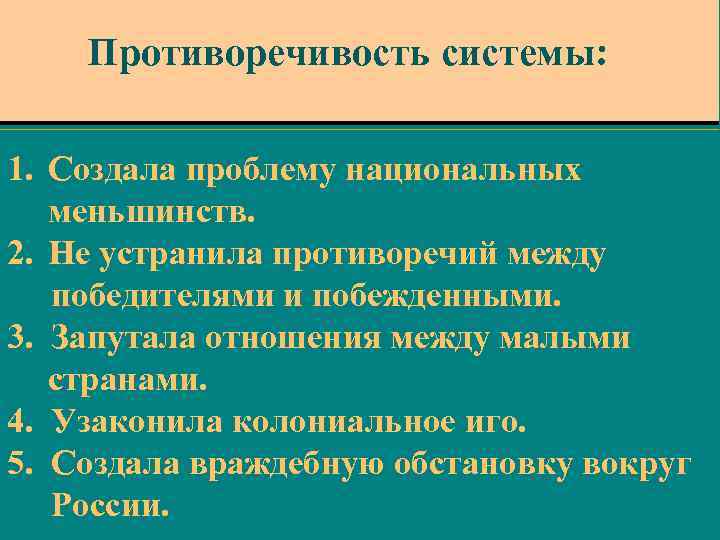 Противоречивость системы:

1. Создала проблему национальных меньшинств.
2. Не устранила противоречий между победителями и побежденными.
3. Запутала отношения между малыми странами.
4. Узаконила колониальное иго.
5. Создала враждебную обстановку вокруг России.